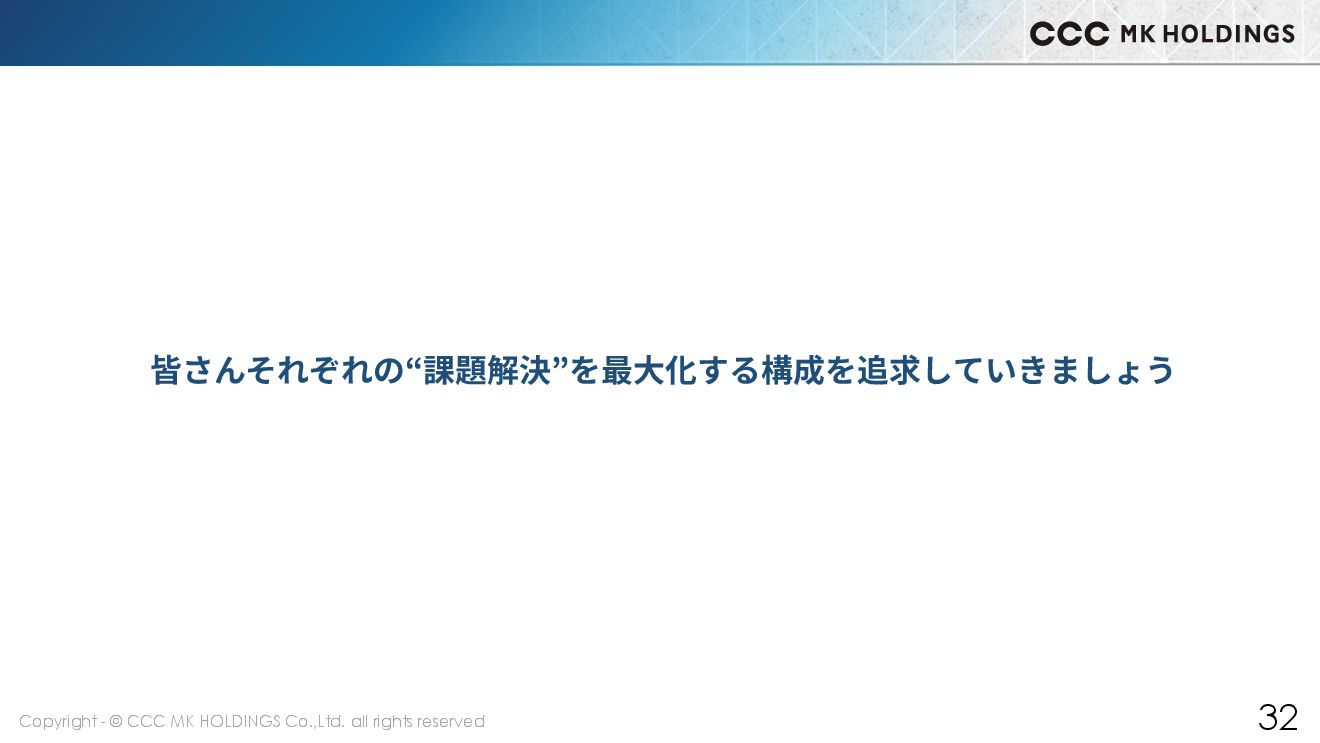 CCC MK HOLDINGS

皆さんそれぞれの“課題解決”を最大化する構成を追求していきましょう

Copyright - © CCC MK HOLDINGS Co.,Ltd. all rights reserved

32